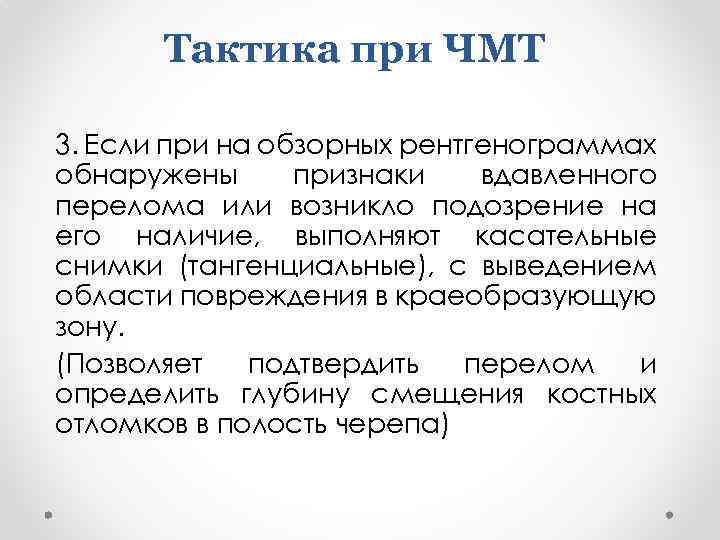 Тактика при ЧМТ

3. Если при на обзорных рентгенограммах обнаружены признаки вдавленного перелома или возникло подозрение на его наличие, выполняют касательные снимки (тангенциальные), с выведением области повреждения в краеобразующую зону.

(Позволяет подтвердить перелом и определить глубину смещения костных отломков в полость черепа)